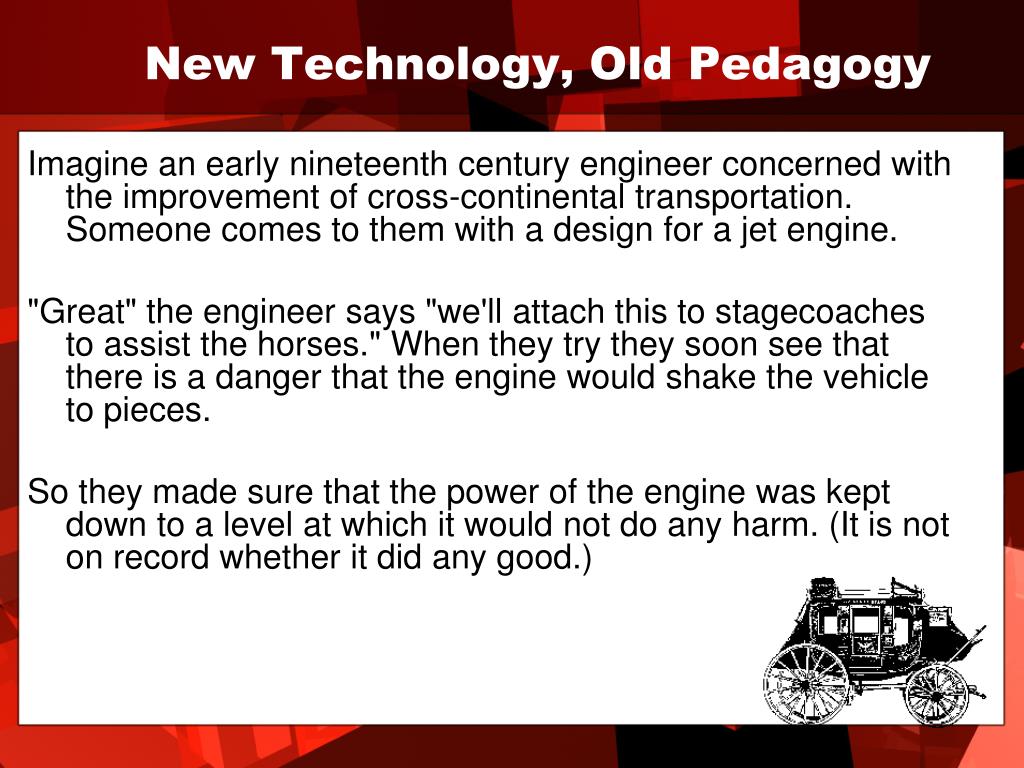 New Technology, Old Pedagogy

Imagine an early nineteenth century engineer concerned with the improvement of cross-continental transportation. Someone comes to them with a design for a jet engine.

"Great" the engineer says "we'll attach this to stagecoaches to assist the horses." When they try they soon see that there is a danger that the engine would shake the vehicle to pieces.

So they made sure that the power of the engine was kept down to a level at which it would not do any harm. (It is not on record whether it did any good.)